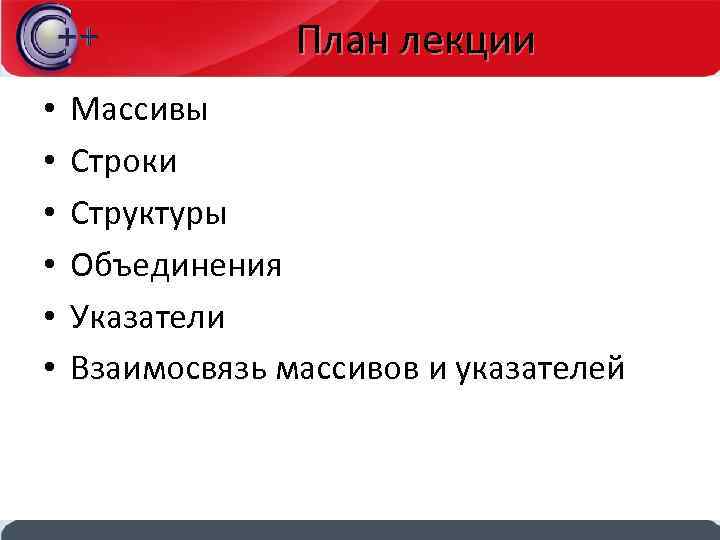 C++

План лекции

• Массивы
• Строки
• Структуры
• Объединения
• Указатели
• Взаимосвязь массивов и указателей